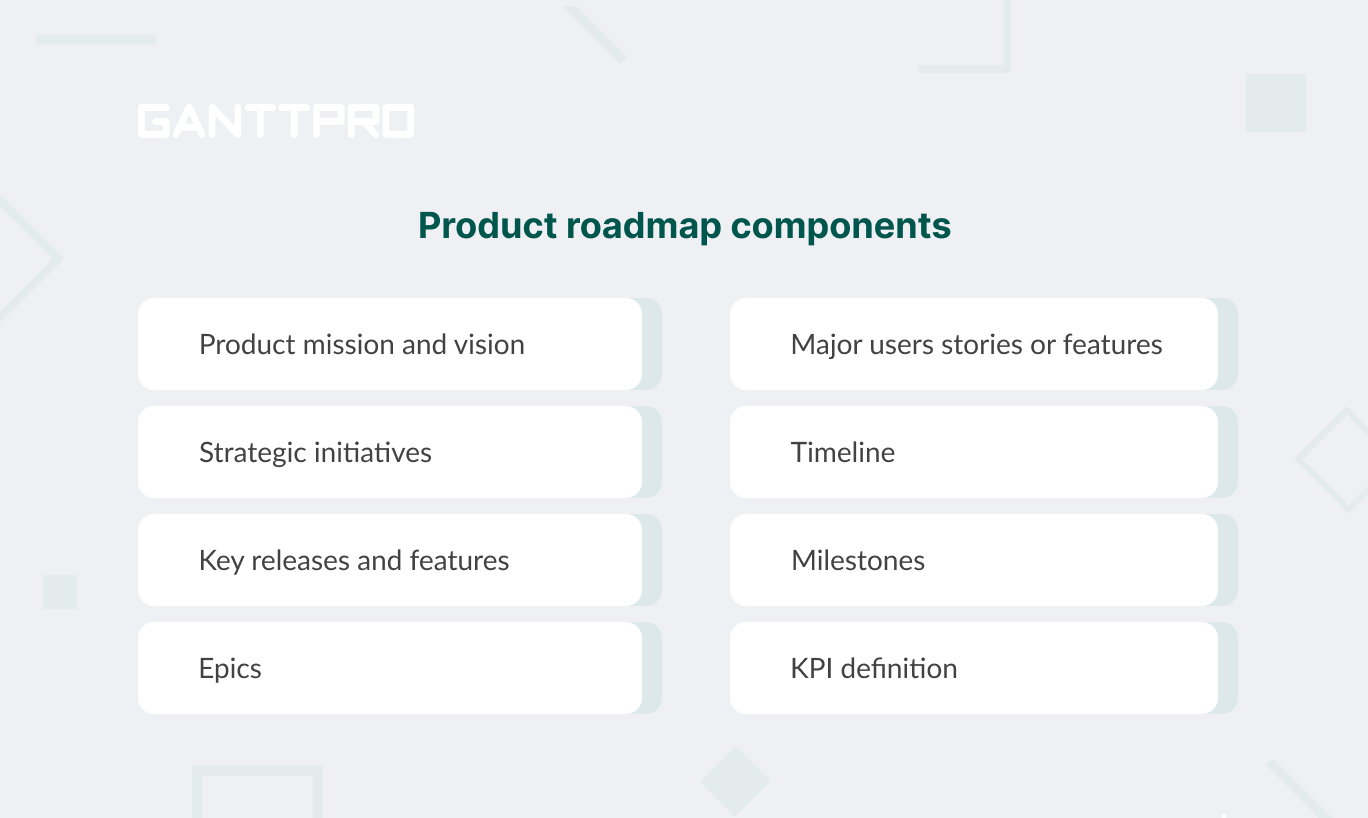 GANTTPRO

Product roadmap components

Product mission and vision

Strategic initiatives

Key releases and features

Epics

Major users stories or features

Timeline

Milestones

KPI definition